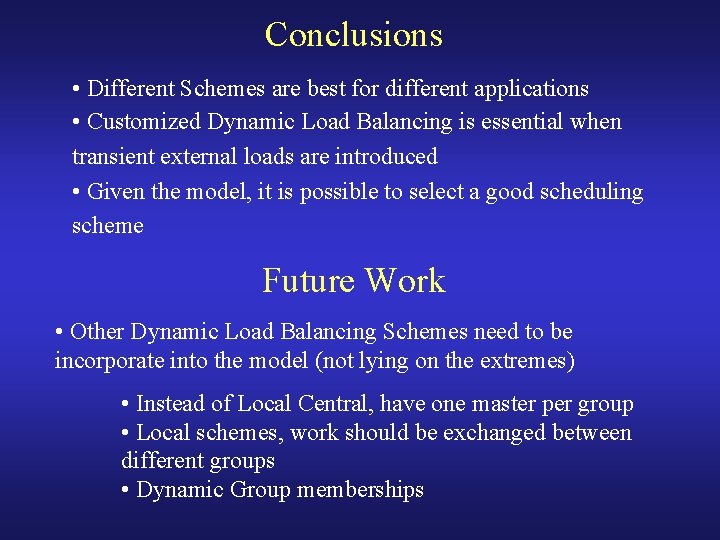 Conclusions

• Different Schemes are best for different applications
• Customized Dynamic Load Balancing is essential when transient external loads are introduced
• Given the model, it is possible to select a good scheduling scheme

Future Work

• Other Dynamic Load Balancing Schemes need to be incorporate into the model (not lying on the extremes)

• Instead of Local Central, have one master per group
• Local schemes, work should be exchanged between different groups
• Dynamic Group memberships